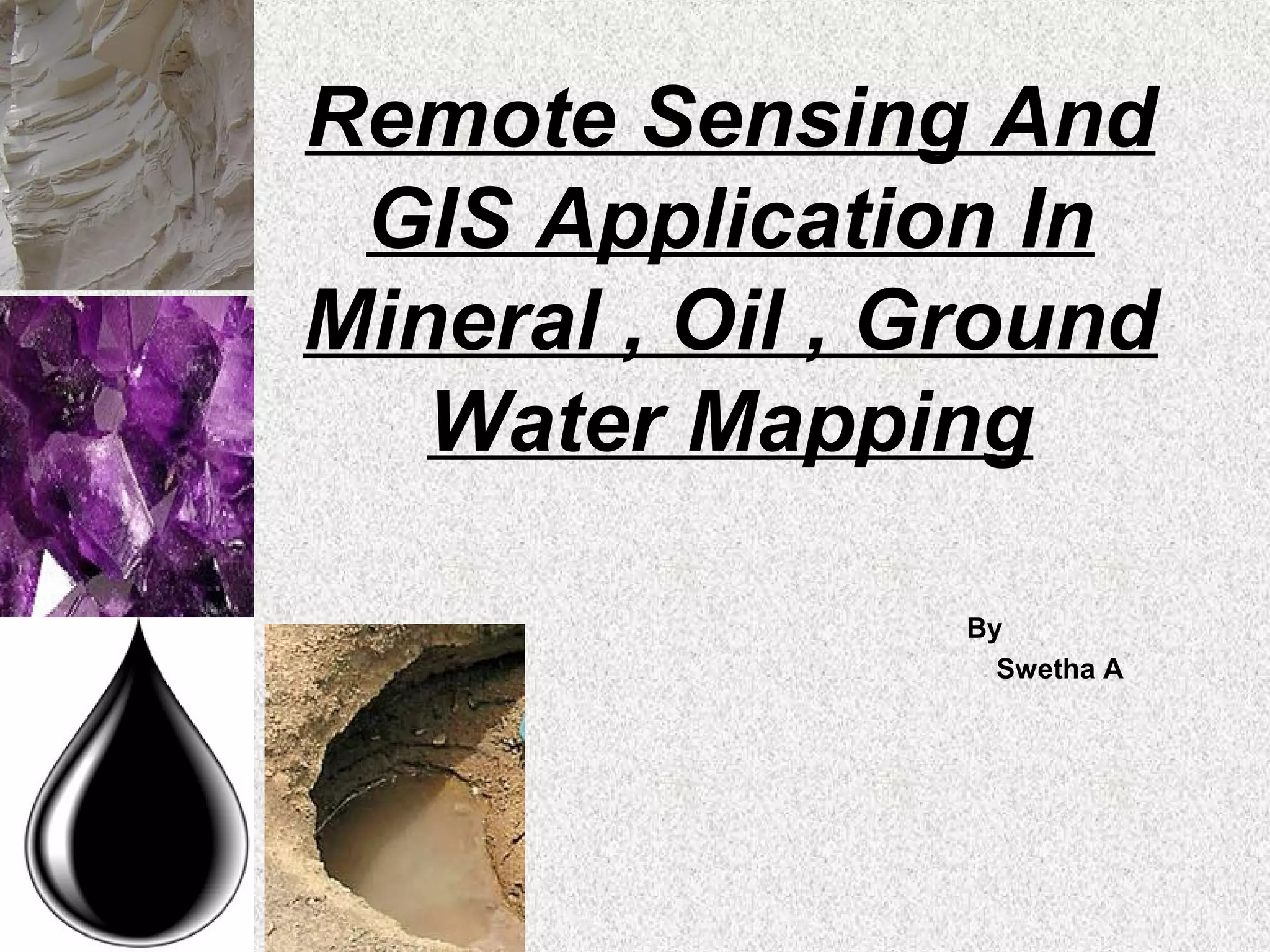 Remote Sensing And GIS Application In Mineral , Oil , Ground Water Mapping

By
Swetha A